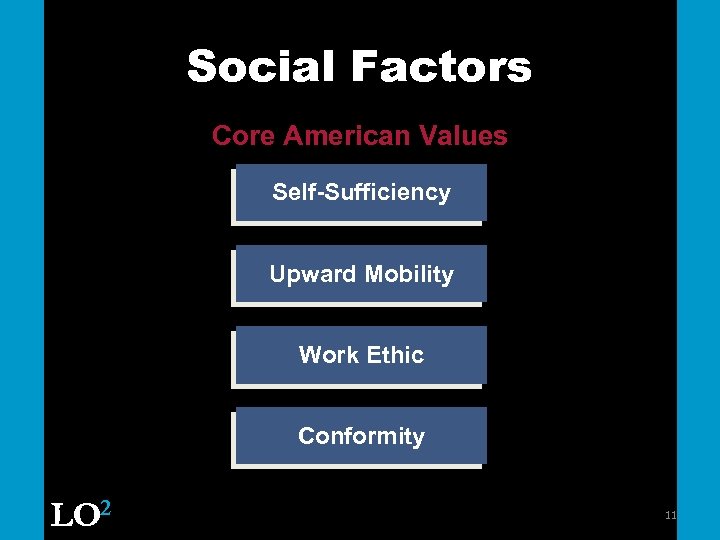 Social Factors

Core American Values

Self-Sufficiency

Upward Mobility

Work Ethic

Conformity

LO$^2$

11